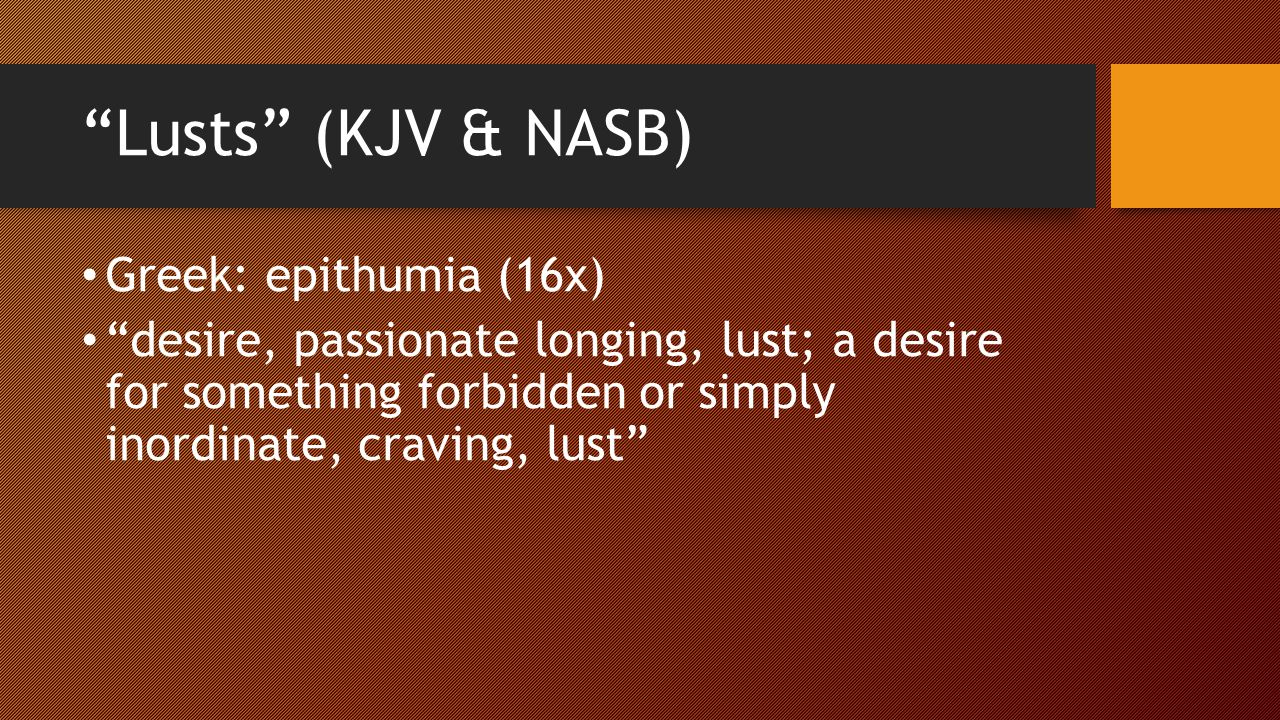 “Lusts” (KJV & NASB)

• Greek: epithumia (16x)
• “desire, passionate longing, lust; a desire for something forbidden or simply inordinate, craving, lust”